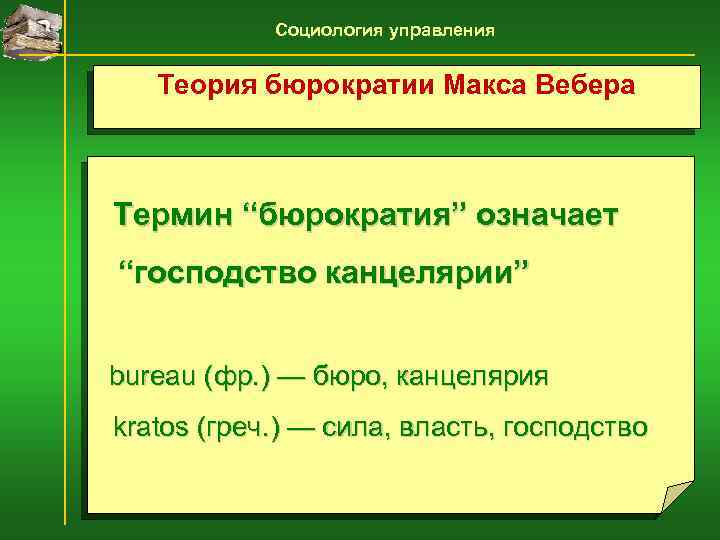 Социология управления

Теория бюрократии Макса Вебера

Термин “бюрократия” означает “господство канцелярии”

bureau (фр.) — бюро, канцелярия

kratos (греч.) — сила, власть, господство